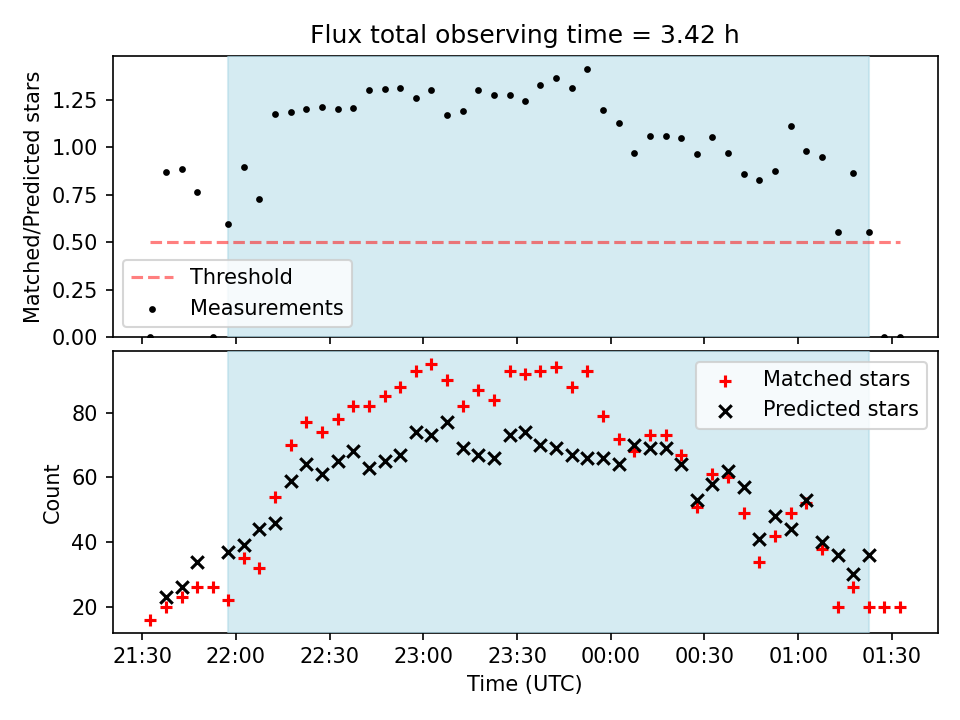 Flux total observing time = 3.42 h

Matched/Predicted stars

1.25
1.00
0.75
0.50
0.25
0.00

Threshold
Measurements

Count

80
60
40
20

Matched stars
Predicted stars

21:30
22:00
22:30
23:00
23:30
00:00
00:30
01:00
01:30

Time (UTC)